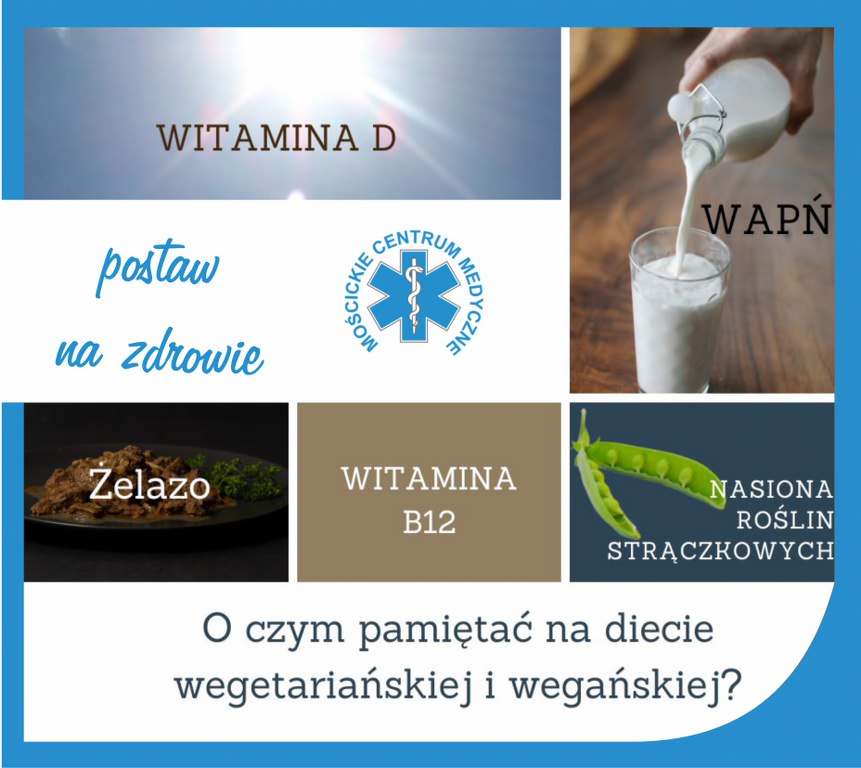 WITAMINA D

WAPŃ

postaw na zdrowie

MOŚCICKIE CENTRUM MEDYCZNE

Żelazo

WITAMINA B12

NASIONA ROŚLIN STRĄCZKOWYCH

O czym pamiętać na diecie wegetariańskiej i wegańskiej?